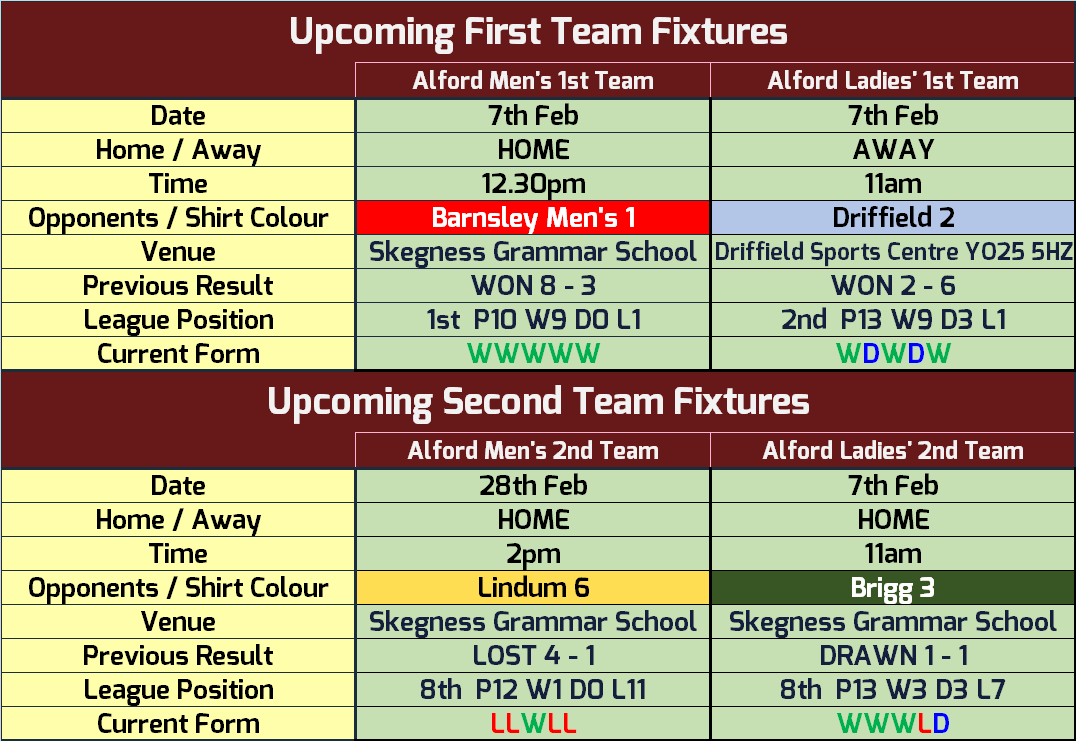 Upcoming First Team Fixtures

| | Alford Men's 1st Team | Alford Ladies' 1st Team |
|---|---|---|
| Date | 7th Feb | 7th Feb |
| Home / Away | HOME | AWAY |
| Time | 12.30pm | 11am |
| Opponents / Shirt Colour | Barnsley Men's 1 | Driffield 2 |
| Venue | Skegness Grammar School | Driffield Sports Centre YO25 5HZ |
| Previous Result | WON 8 - 3 | WON 2 - 6 |
| League Position | 1st P10 W9 D0 L1 | 2nd P13 W9 D3 L1 |
| Current Form | WWWWW | WDWDW |

Upcoming Second Team Fixtures

| | Alford Men's 2nd Team | Alford Ladies' 2nd Team |
|---|---|---|
| Date | 28th Feb | 7th Feb |
| Home / Away | HOME | HOME |
| Time | 2pm | 11am |
| Opponents / Shirt Colour | Lindum 6 | Brigg 3 |
| Venue | Skegness Grammar School | Skegness Grammar School |
| Previous Result | LOST 4 - 1 | DRAWN 1 - 1 |
| League Position | 8th P12 W1 D0 L11 | 8th P13 W3 D3 L7 |
| Current Form | LLWLL | WWWLD |